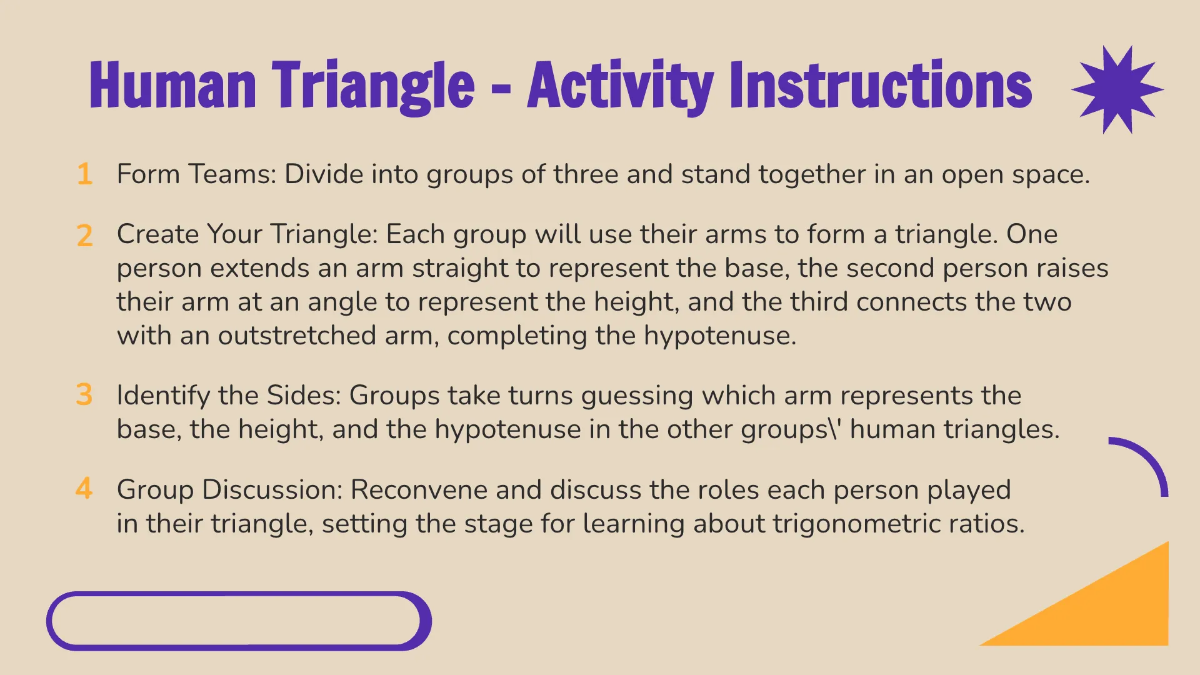 Human Triangle - Activity Instructions

1 Form Teams: Divide into groups of three and stand together in an open space.

2 Create Your Triangle: Each group will use their arms to form a triangle. One person extends an arm straight to represent the base, the second person raises their arm at an angle to represent the height, and the third connects the two with an outstretched arm, completing the hypotenuse.

3 Identify the Sides: Groups take turns guessing which arm represents the base, the height, and the hypotenuse in the other groups\' human triangles.

4 Group Discussion: Reconvene and discuss the roles each person played in their triangle, setting the stage for learning about trigonometric ratios.